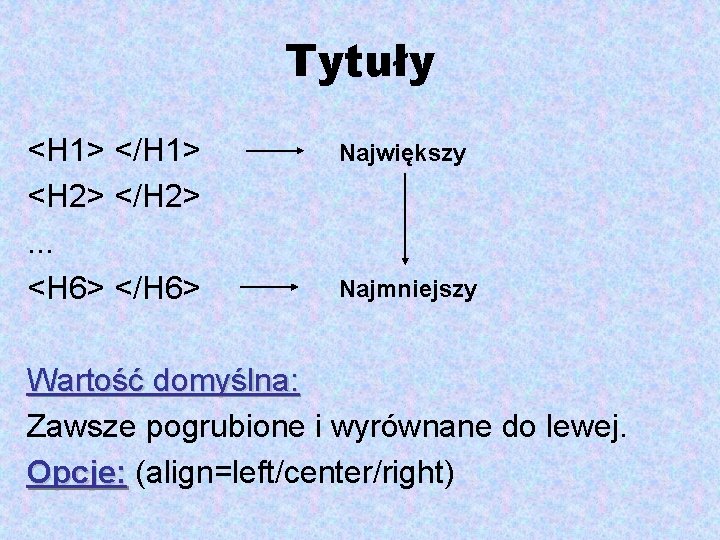 Tytuły

<H1> </H1> Największy

<H2> </H2>

...

<H6> </H6> Najmniejszy

Wartość domyślna:

Zawsze pogrubione i wyrównane do lewej.

Opcje: (align=left/center/right)